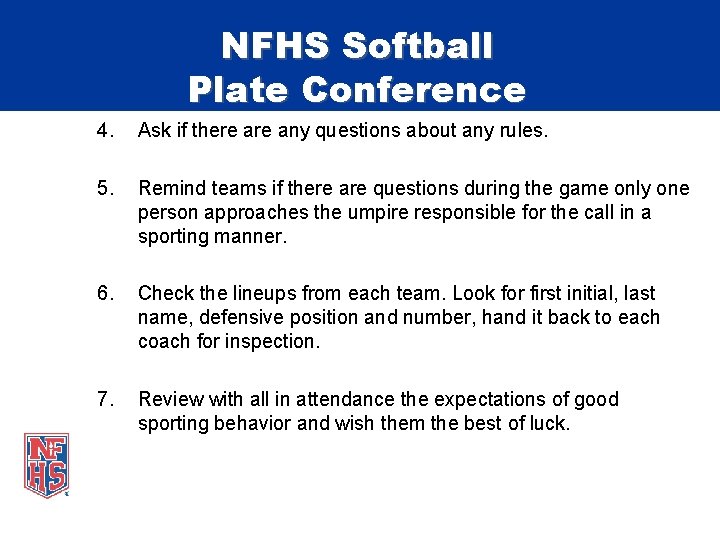 NFHS Softball
Plate Conference

4. Ask if there are any questions about any rules.

5. Remind teams if there are questions during the game only one person approaches the umpire responsible for the call in a sporting manner.

6. Check the lineups from each team. Look for first initial, last name, defensive position and number, hand it back to each coach for inspection.

7. Review with all in attendance the expectations of good sporting behavior and wish them the best of luck.

NF
HS